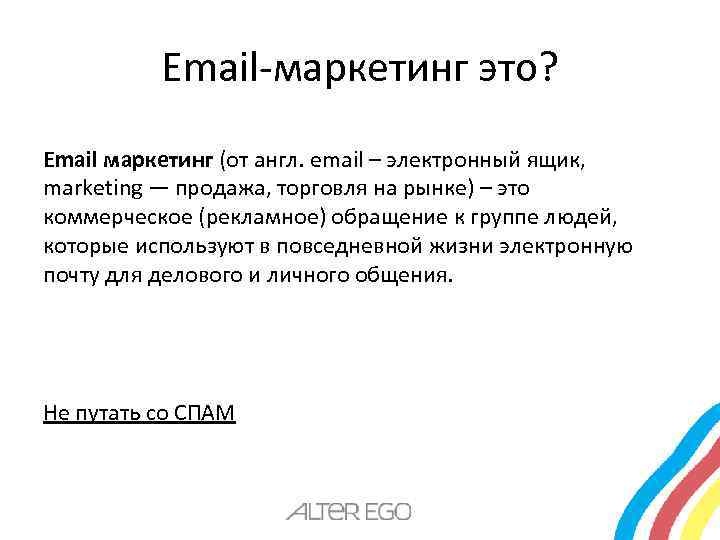 Email-маркетинг это?

Email маркетинг (от англ. email – электронный ящик, marketing — продажа, торговля на рынке) – это коммерческое (рекламное) обращение к группе людей, которые используют в повседневной жизни электронную почту для делового и личного общения.

Не путать со СПАМ

ALTER EGO